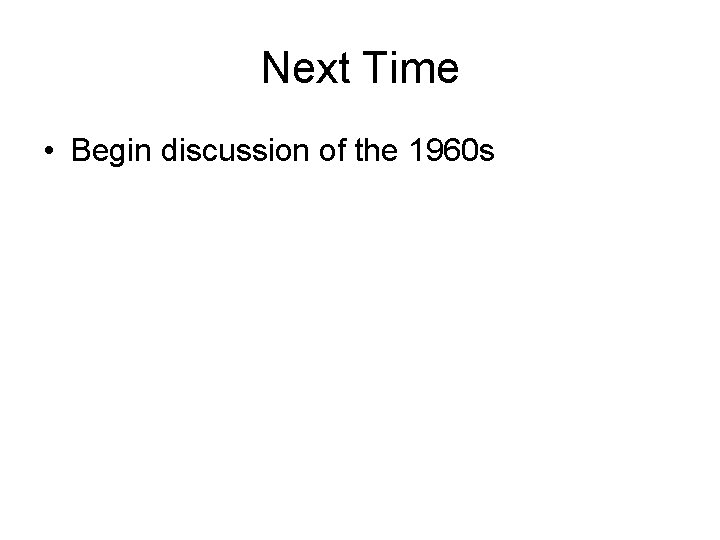 Next Time

• Begin discussion of the 1960s